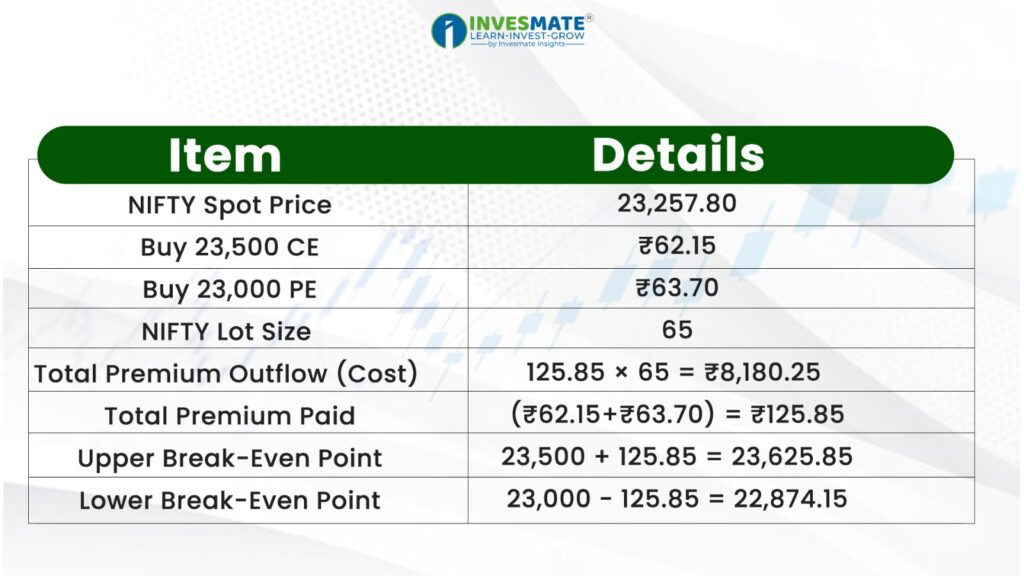 INVESMATE®
LEARN-INVEST-GROW
by Invesmate Insights

| Item | Details |
|---|---|
| NIFTY Spot Price | 23,257.80 |
| Buy 23,500 CE | ₹62.15 |
| Buy 23,000 PE | ₹63.70 |
| NIFTY Lot Size | 65 |
| Total Premium Outflow (Cost) | 125.85 × 65 = ₹8,180.25 |
| Total Premium Paid | (₹62.15+₹63.70) = ₹125.85 |
| Upper Break-Even Point | 23,500 + 125.85 = 23,625.85 |
| Lower Break-Even Point | 23,000 - 125.85 = 22,874.15 |